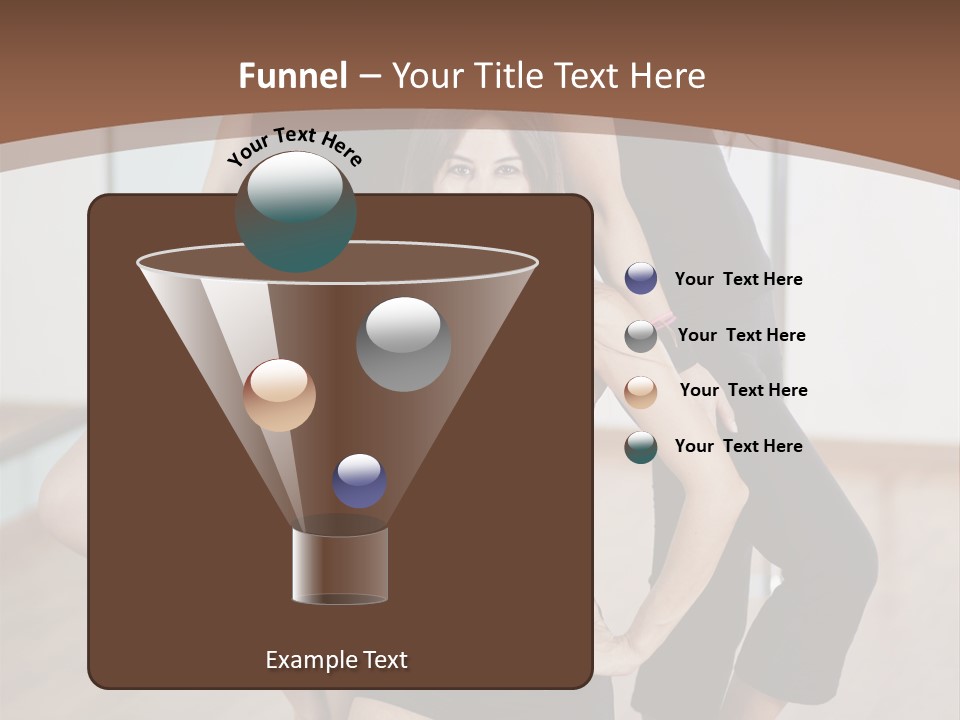 Funnel – Your Title Text Here

Your Text Here

Your Text Here

Your Text Here

Your Text Here

Your Text Here

Example Text